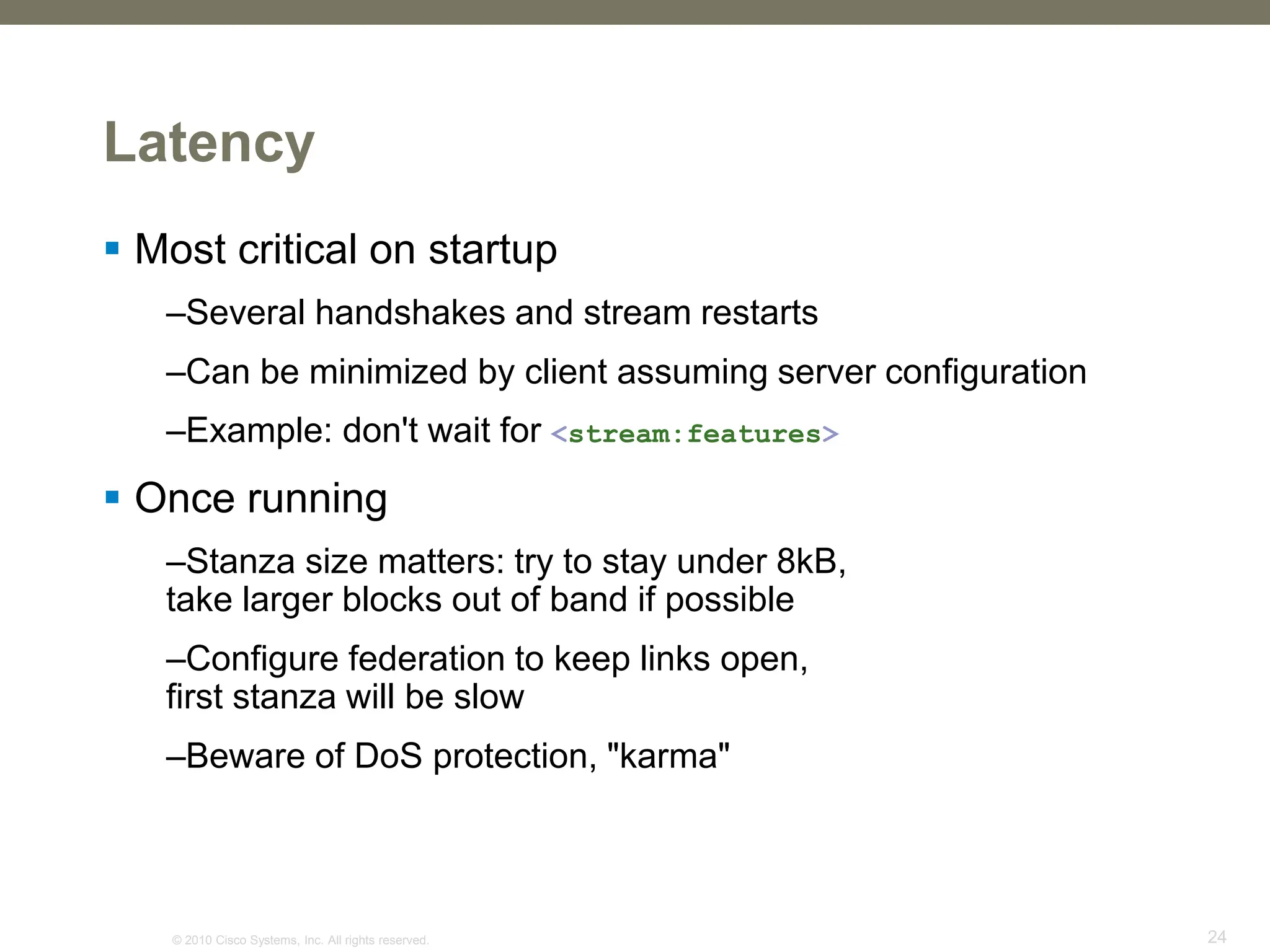 Latency

▪ Most critical on startup

–Several handshakes and stream restarts

–Can be minimized by client assuming server configuration

–Example: don't wait for <stream:features>

▪ Once running

–Stanza size matters: try to stay under 8kB, take larger blocks out of band if possible

–Configure federation to keep links open, first stanza will be slow

–Beware of DoS protection, "karma"

© 2010 Cisco Systems, Inc. All rights reserved.

24